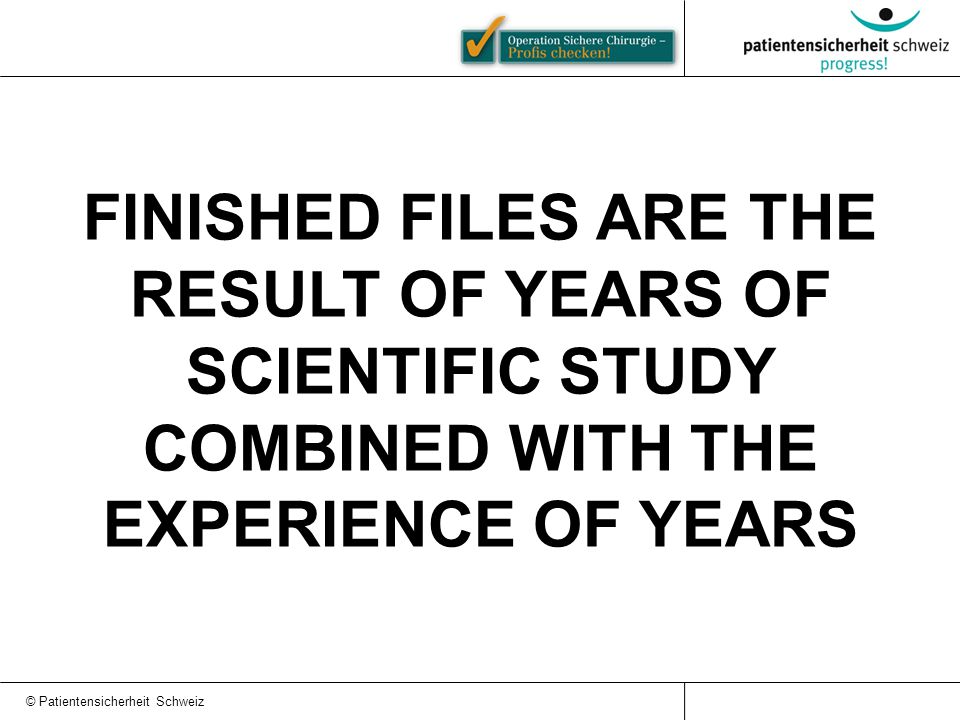 Operation Sichere Chirurgie – Profis checken!

patientensicherheit schweiz
progress!

FINISHED FILES ARE THE RESULT OF YEARS OF SCIENTIFIC STUDY COMBINED WITH THE EXPERIENCE OF YEARS

© Patientensicherheit Schweiz